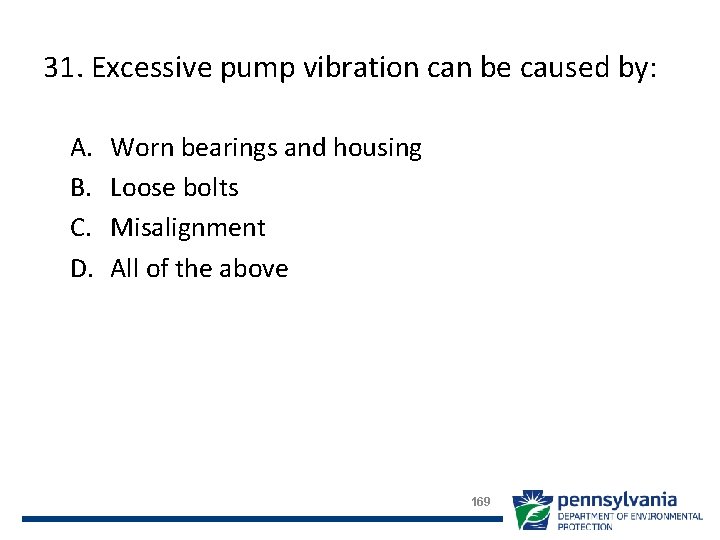 31. Excessive pump vibration can be caused by:

A. Worn bearings and housing
B. Loose bolts
C. Misalignment
D. All of the above

169

pennsylvania
DEPARTMENT OF ENVIRONMENTAL PROTECTION